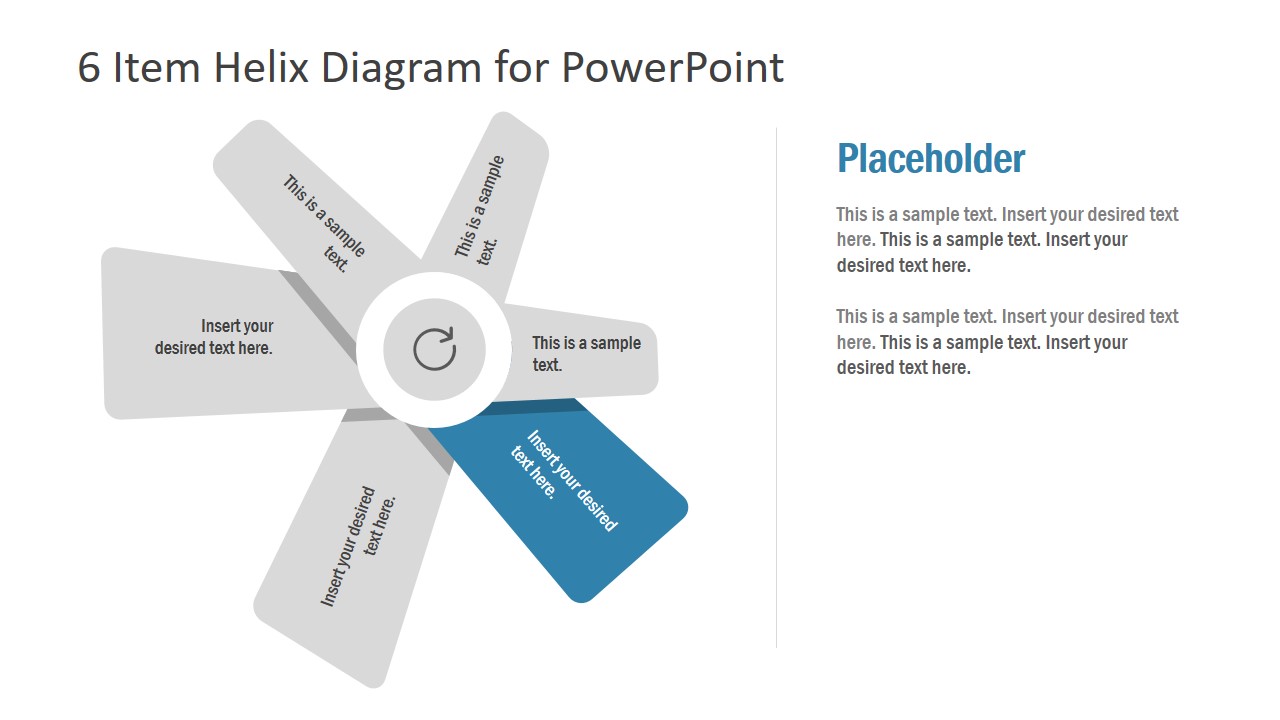 6 Item Helix Diagram for PowerPoint

This is a sample text.

This is a sample text.

Insert your desired text here.

This is a sample text.

Insert your desired text here.

Insert your desired text here.

Placeholder

This is a sample text. Insert your desired text here. This is a sample text. Insert your desired text here.

This is a sample text. Insert your desired text here. This is a sample text. Insert your desired text here.